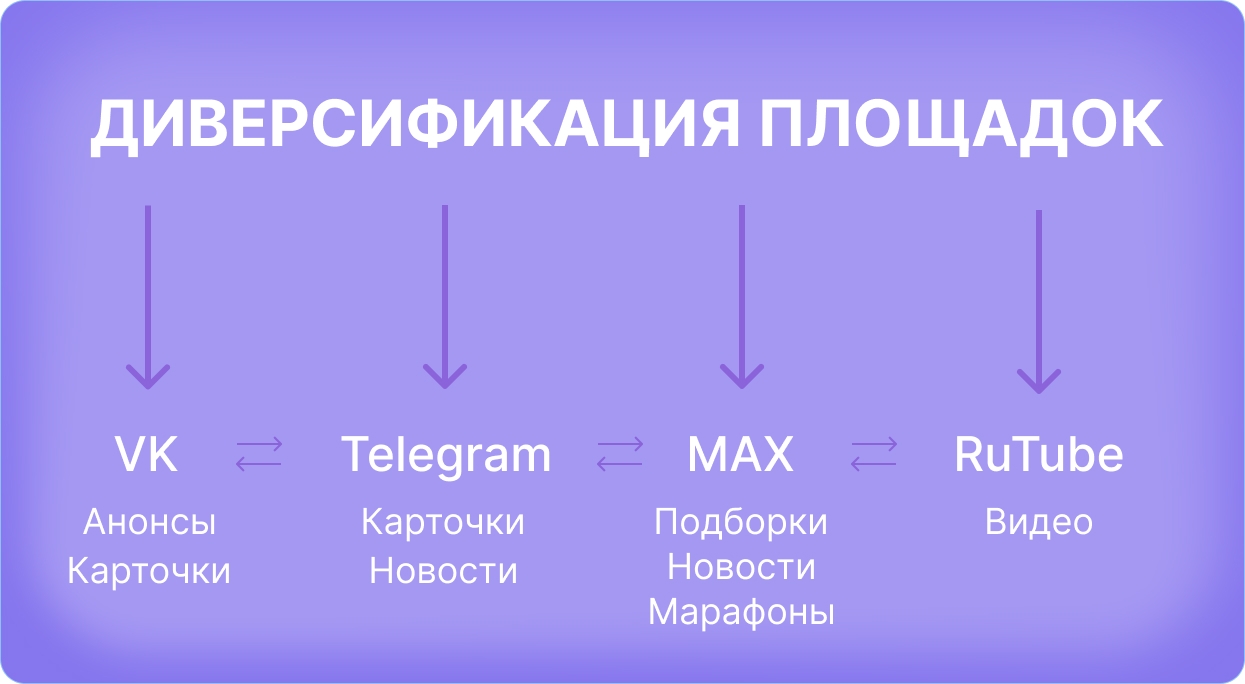 ДИВЕРСИФИКАЦИЯ ПЛОЩАДОК

VK

Анонсы
Карточки

Telegram

Карточки
Новости

MAX

Подборки
Новости
Марафоны

RuTube

Видео